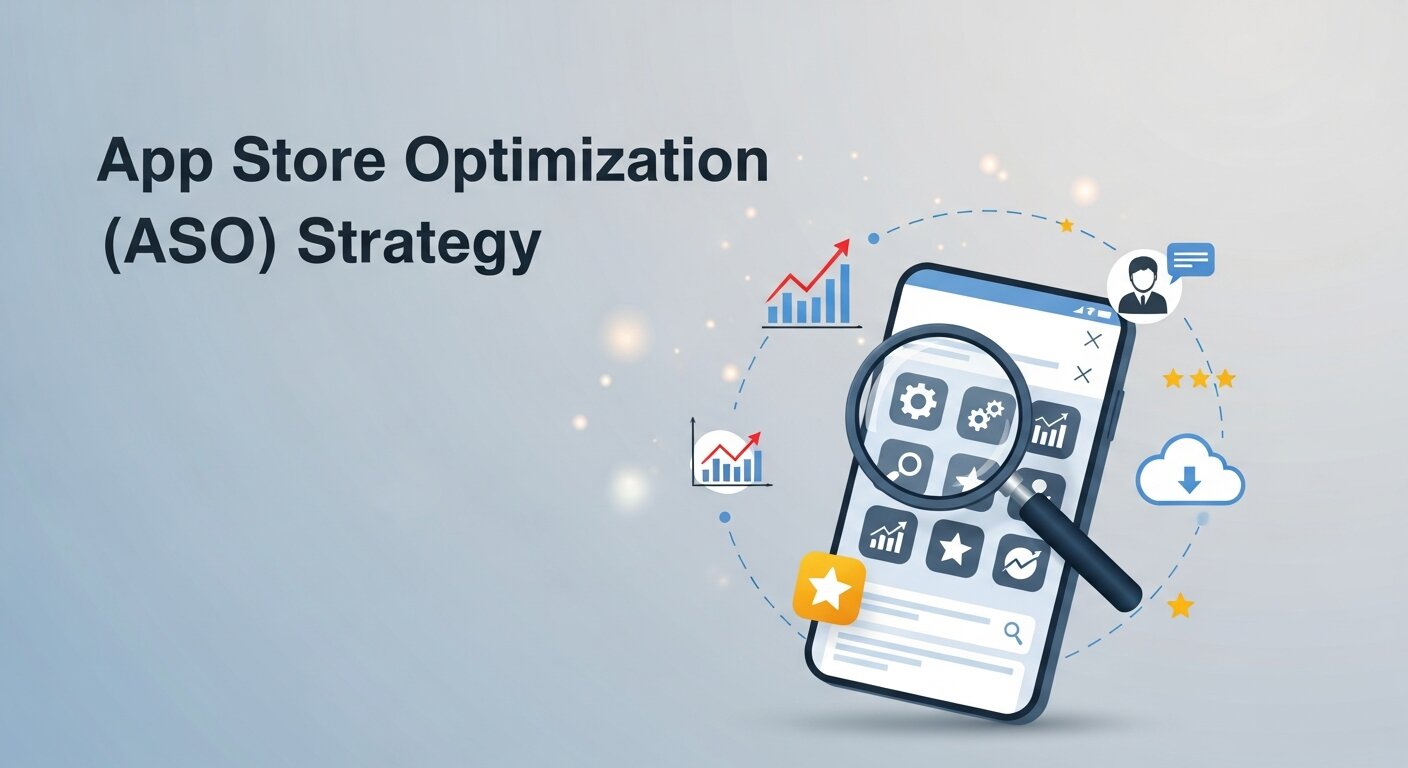 App Store Optimization (ASO) Strategy